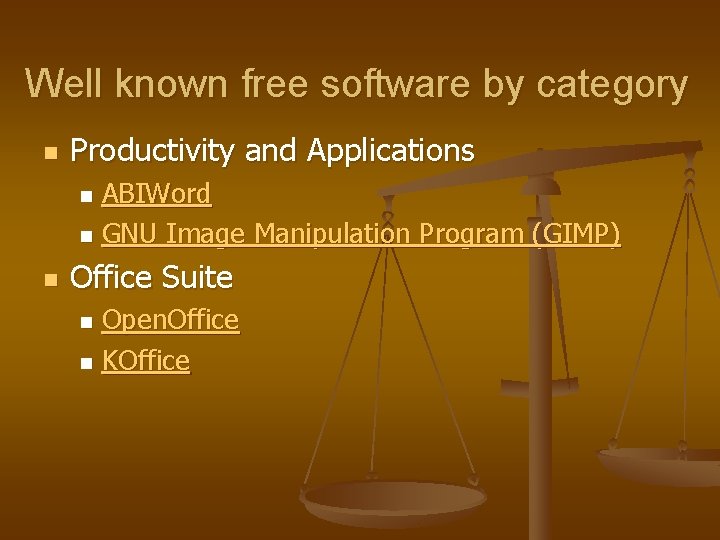 Well known free software by category

- Productivity and Applications
  - ABIWord
  - GNU Image Manipulation Program (GIMP)
- Office Suite
  - OpenOffice
  - KOffice